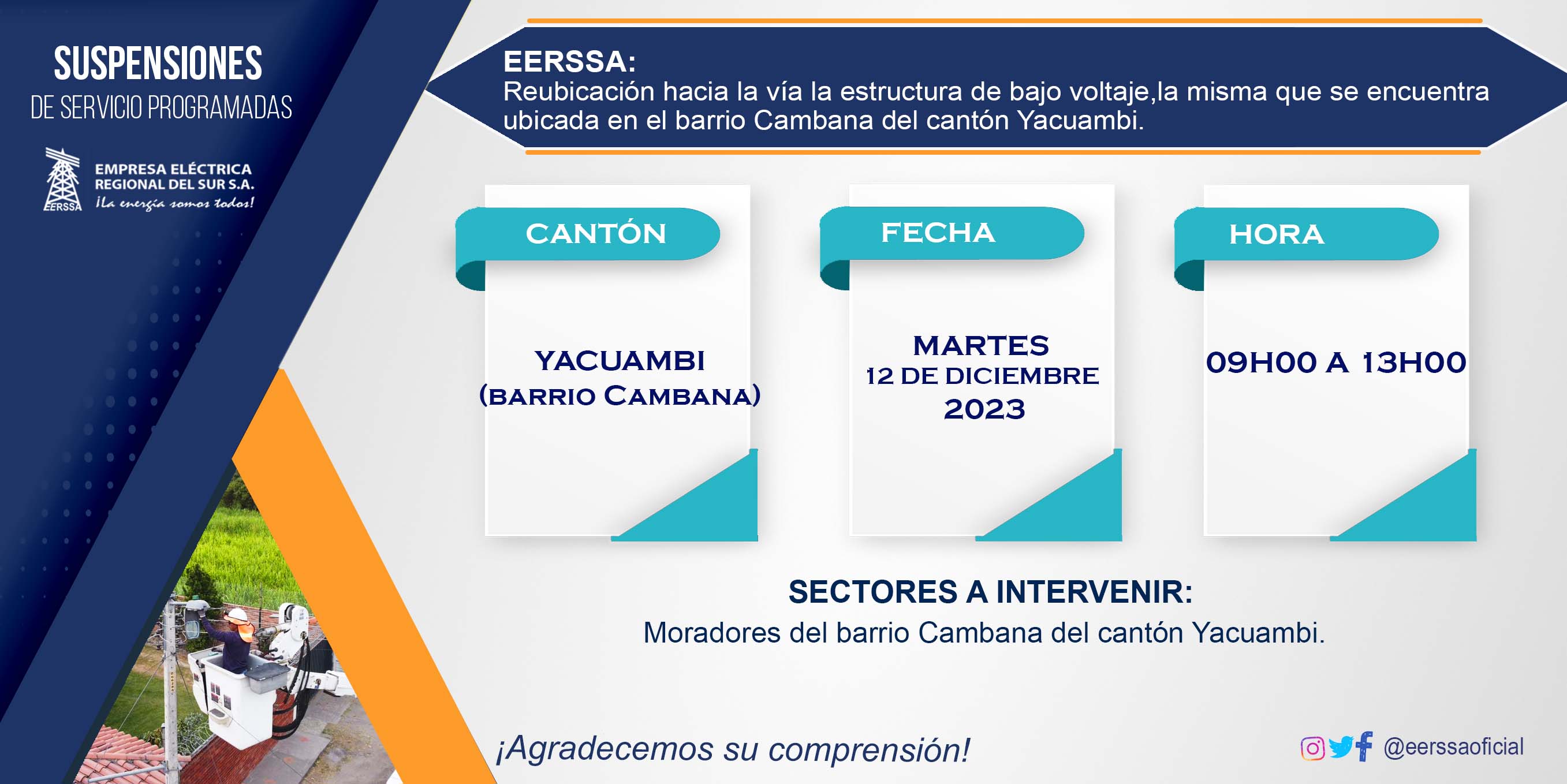 SUSPENSIONES
DE SERVICIO PROGRAMADAS

EERSSA
EMPRESA ELÉCTRICA
REGIONAL DEL SUR S.A.
¡La energía somos todos!

EERSSA:
Reubicación hacia la vía la estructura de bajo voltaje,la misma que se encuentra ubicada en el barrio Cambana del cantón Yacuambi.

CANTÓN
YACUAMBI
(BARRIO CAMBANA)

FECHA
MARTES
12 DE DICIEMBRE
2023

HORA
09H00 A 13H00

SECTORES A INTERVENIR:
Moradores del barrio Cambana del cantón Yacuambi.

¡Agradecemos su comprensión!

@eerssaoficial